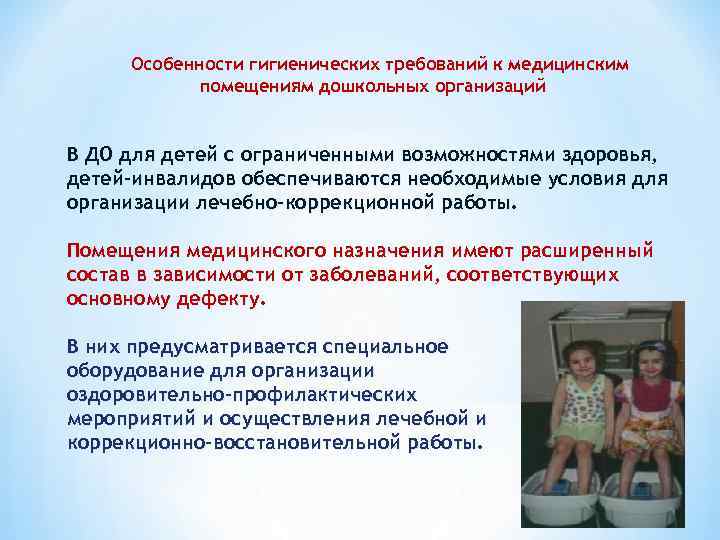 Особенности гигиенических требований к медицинским помещениям дошкольных организаций

В ДО для детей с ограниченными возможностями здоровья, детей-инвалидов обеспечиваются необходимые условия для организации лечебно-коррекционной работы.

Помещения медицинского назначения имеют расширенный состав в зависимости от заболеваний, соответствующих основному дефекту.

В них предусматривается специальное оборудование для организации оздоровительно-профилактических мероприятий и осуществления лечебной и коррекционно-восстановительной работы.